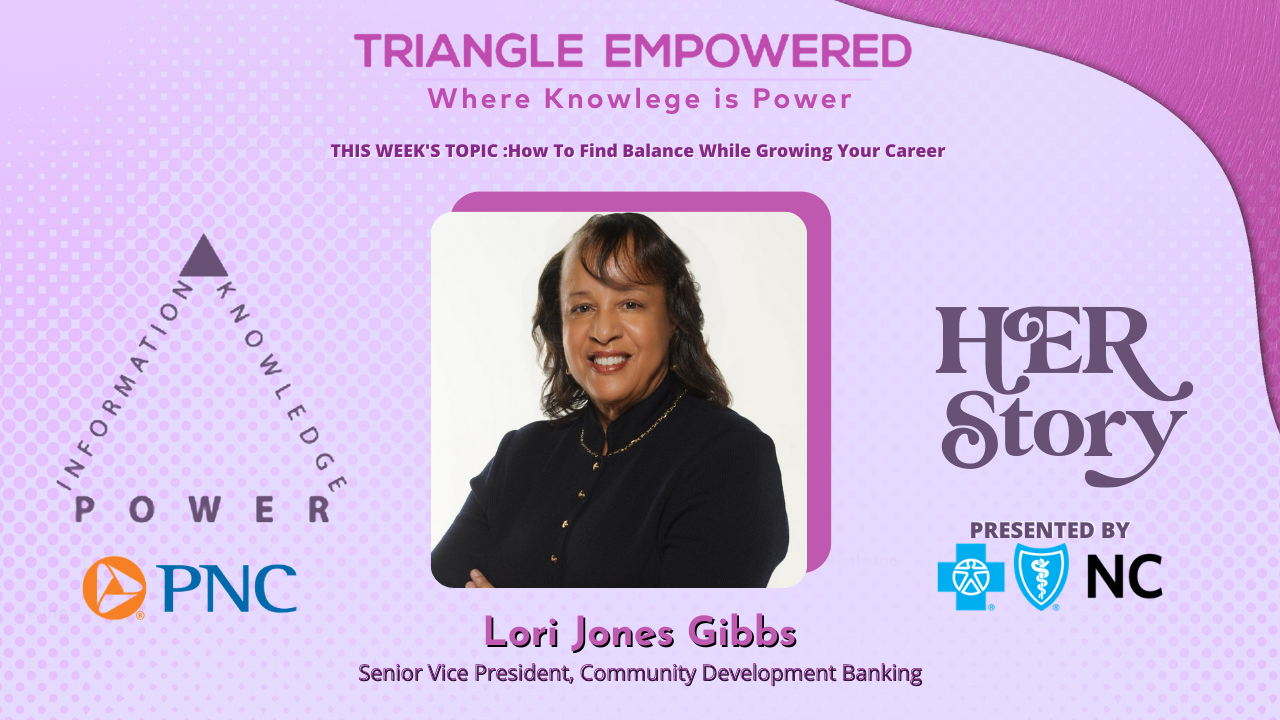 TRIANGLE EMPOWERED

Where Knowlege is Power

THIS WEEK'S TOPIC :How To Find Balance While Growing Your Career

INFORMATION KNOWLEDGE POWER

PNC

HER Story

PRESENTED BY

NC

Lori Jones Gibbs

Senior Vice President, Community Development Banking